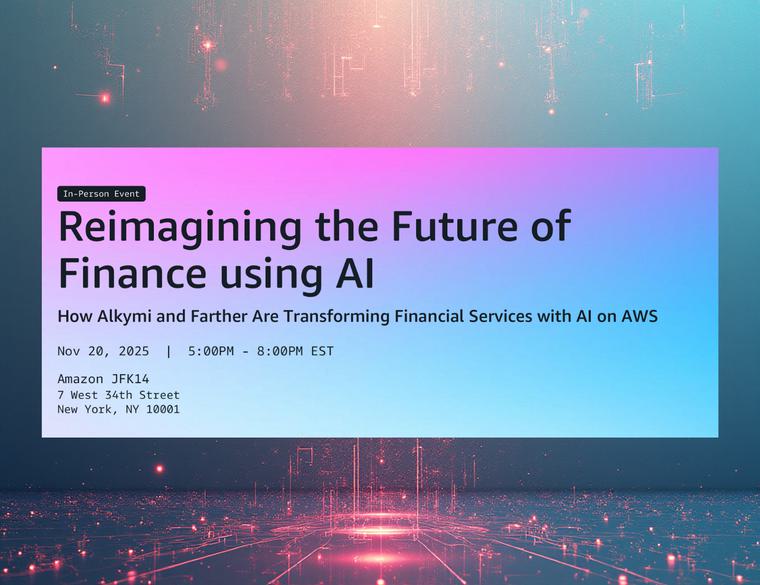 In-Person Event

Reimagining the Future of Finance using AI

How Alkymi and Farther Are Transforming Financial Services with AI on AWS

Nov 20, 2025 | 5:00PM - 8:00PM EST

Amazon JFK14
7 West 34th Street
New York, NY 10001